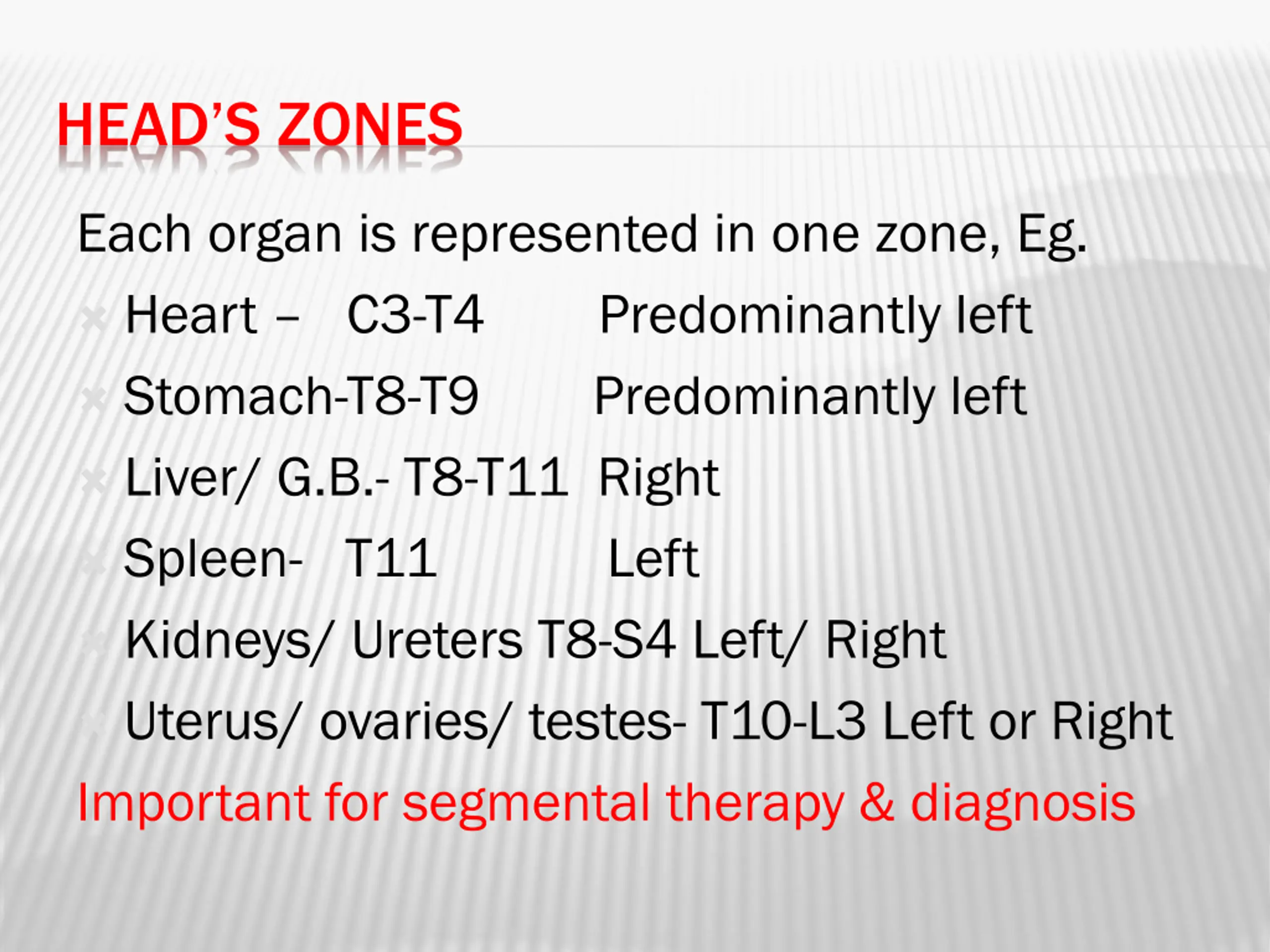 HEAD'S ZONES

Each organ is represented in one zone, Eg.

Heart – C3-T4 Predominantly left

Stomach-T8-T9 Predominantly left

Liver/ G.B.- T8-T11 Right

Spleen- T11 Left

Kidneys/ Ureters T8-S4 Left/ Right

Uterus/ ovaries/ testes- T10-L3 Left or Right

Important for segmental therapy & diagnosis